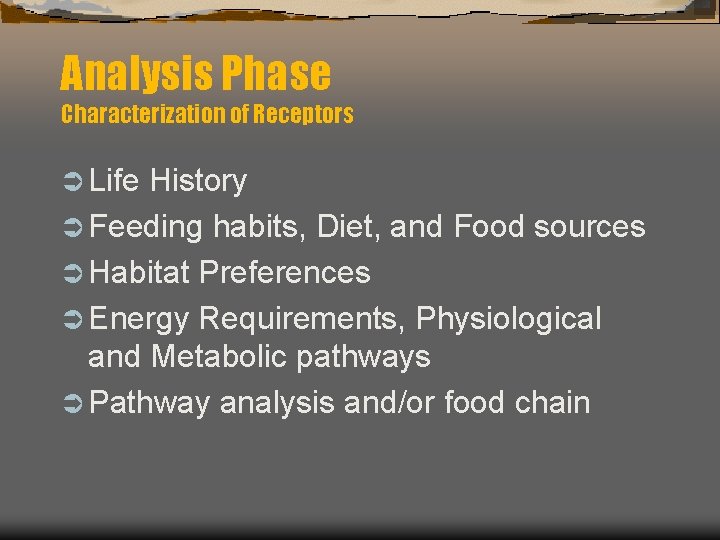 Analysis Phase
Characterization of Receptors

➲ Life History
➲ Feeding habits, Diet, and Food sources
➲ Habitat Preferences
➲ Energy Requirements, Physiological and Metabolic pathways
➲ Pathway analysis and/or food chain